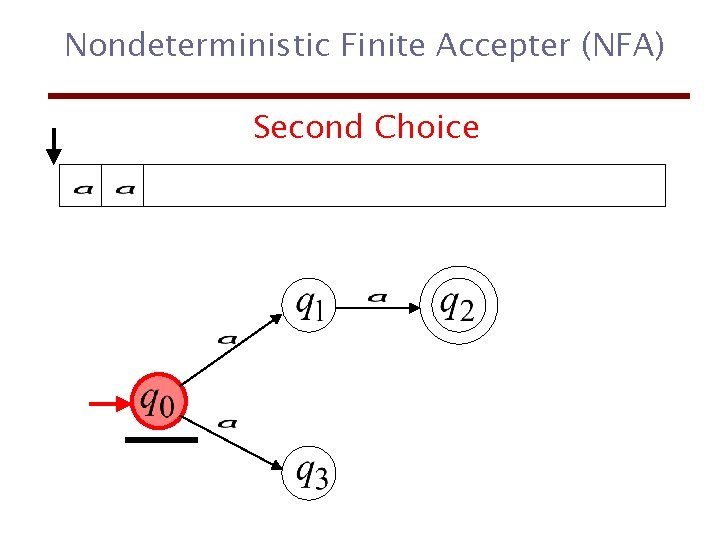 Nondeterministic Finite Accepter (NFA)

Second Choice

$a$ $a$

$q_1$ $a$ $q_2$

$a$

$q_0$

$a$

$q_3$